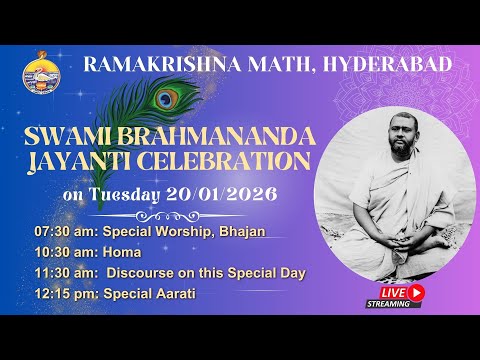 RAMAKRISHNA MATH, HYDERABAD

SWAMI BRAHMANANDA JAYANTI CELEBRATION

on Tuesday 20/01/2026

07:30 am: Special Worship, Bhajan
10:30 am: Homa
11:30 am: Discourse on this Special Day
12:15 pm: Special Aarati

LIVE
STREAMING